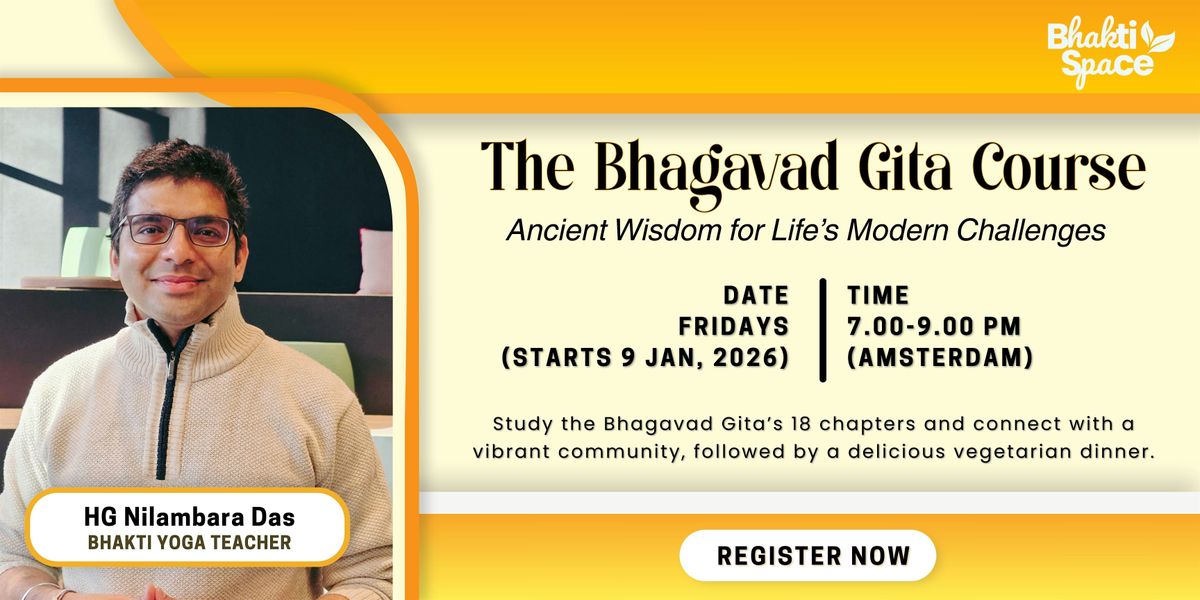 Bhakti Space

The Bhagavad Gita Course

Ancient Wisdom for Life's Modern Challenges

DATE
FRIDAYS
(STARTS 9 JAN, 2026)

TIME
7.00-9.00 PM
(AMSTERDAM)

Study the Bhagavad Gita's 18 chapters and connect with a vibrant community, followed by a delicious vegetarian dinner.

HG Nilambara Das
BHAKTI YOGA TEACHER

REGISTER NOW